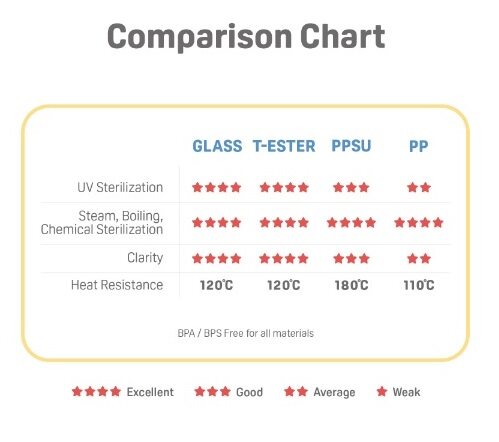 Comparison Chart

| | GLASS | T-ESTER | PPSU | PP |
|---|---|---|---|---|
| UV Sterilization | ★★★★ | ★★★★ | ★★★ | ★★ |
| Steam, Boiling, Chemical Sterilization | ★★★★ | ★★★★ | ★★★★ | ★★★★ |
| Clarity | ★★★★ | ★★★★ | ★★★ | ★★ |
| Heat Resistance | 120℃ | 120℃ | 180℃ | 110℃ |

BPA / BPS Free for all materials

★★★★ Excellent ★★★ Good ★★ Average ★ Weak